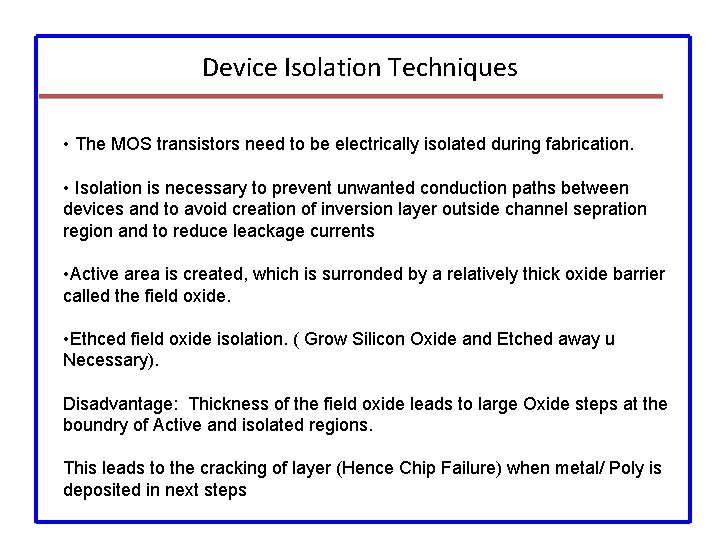 Device Isolation Techniques

• The MOS transistors need to be electrically isolated during fabrication.

• Isolation is necessary to prevent unwanted conduction paths between devices and to avoid creation of inversion layer outside channel sepration region and to reduce leackage currents

•Active area is created, which is surronded by a relatively thick oxide barrier called the field oxide.

•Ethced field oxide isolation. ( Grow Silicon Oxide and Etched away u Necessary).

Disadvantage: Thickness of the field oxide leads to large Oxide steps at the boundry of Active and isolated regions.

This leads to the cracking of layer (Hence Chip Failure) when metal/ Poly is deposited in next steps